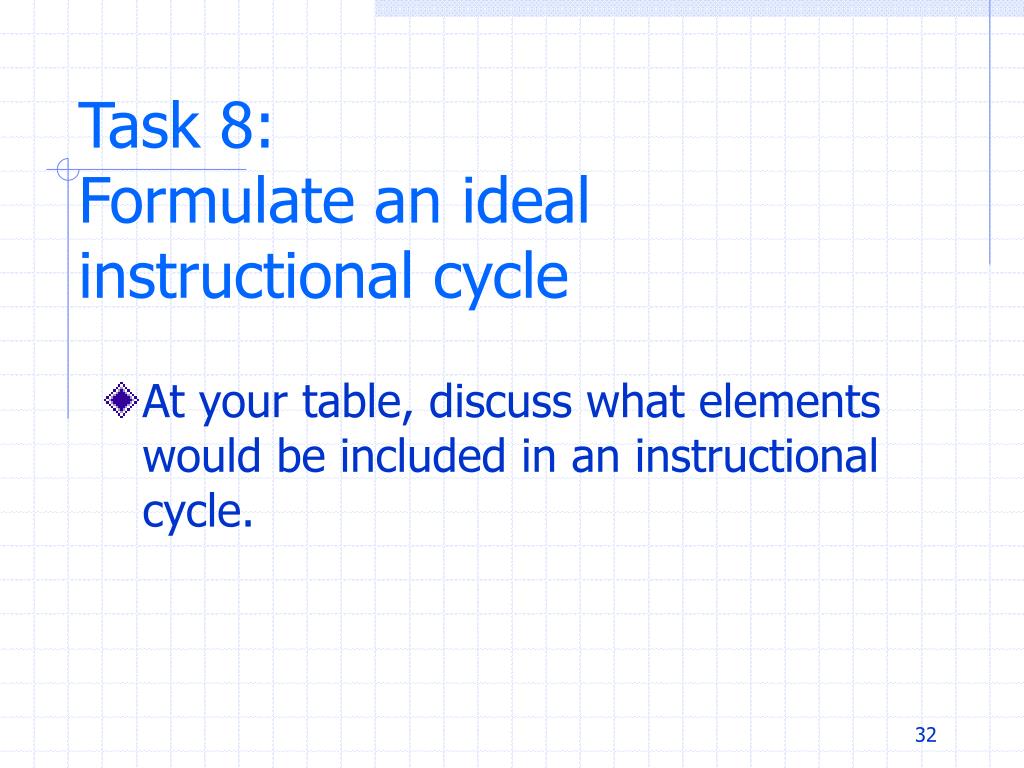 Task 8:
Formulate an ideal instructional cycle

At your table, discuss what elements would be included in an instructional cycle.

32